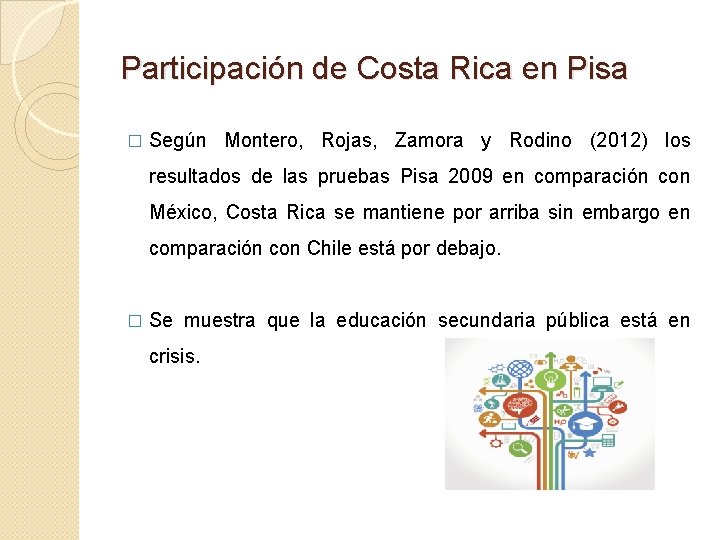 Participación de Costa Rica en Pisa

□ Según Montero, Rojas, Zamora y Rodino (2012) los resultados de las pruebas Pisa 2009 en comparación con México, Costa Rica se mantiene por arriba sin embargo en comparación con Chile está por debajo.

□ Se muestra que la educación secundaria pública está en crisis.